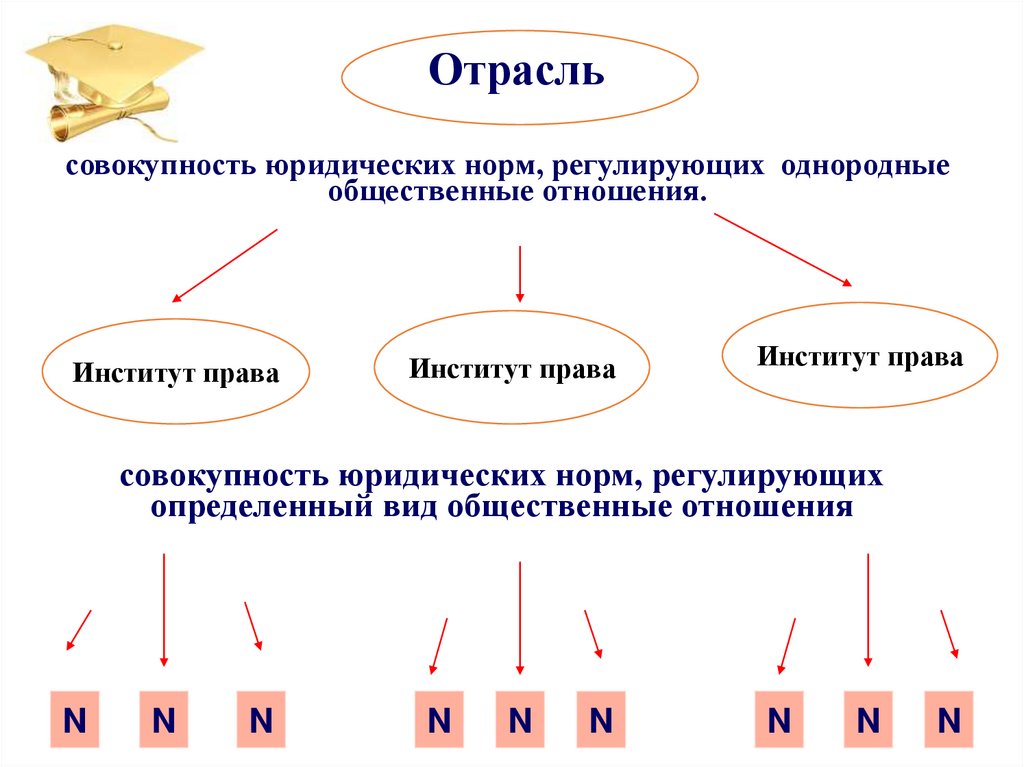 Отрасль

совокупность юридических норм, регулирующих однородные общественные отношения.

Институт права

Институт права

Институт права

совокупность юридических норм, регулирующих определенный вид общественные отношения

N N N N N N N N N